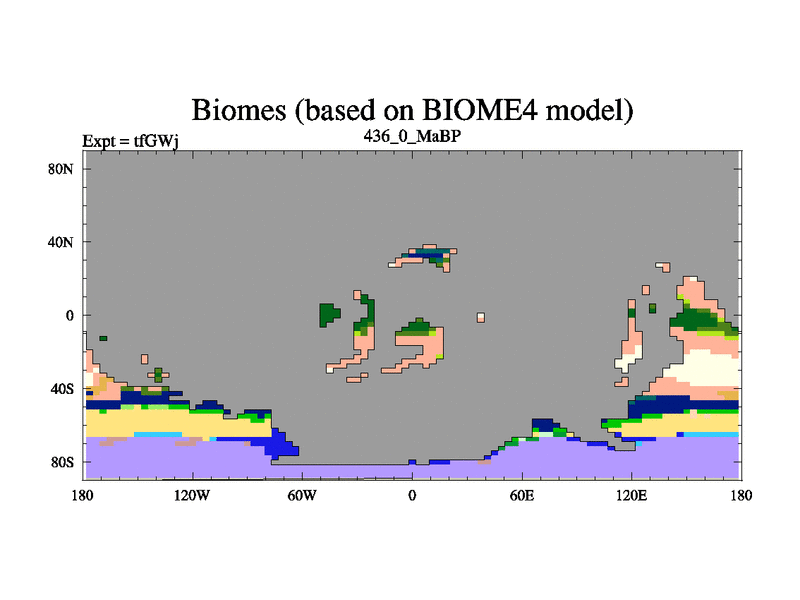 Biomes (based on BIOME4 model)

Expt = tfGWj

436_0_MaBP

80N

40N

0

40S

80S

180

120W

60W

0

60E

120E

180